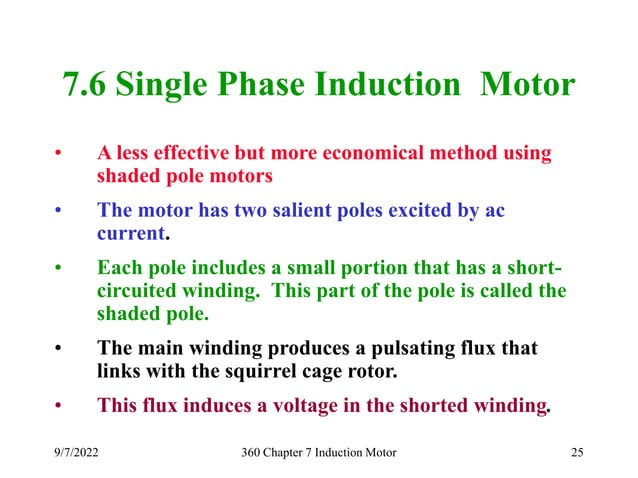 7.6 Single Phase Induction Motor

• A less effective but more economical method using shaded pole motors

• The motor has two salient poles excited by ac current.

• Each pole includes a small portion that has a short-circuited winding. This part of the pole is called the shaded pole.

• The main winding produces a pulsating flux that links with the squirrel cage rotor.

• This flux induces a voltage in the shorted winding.

9/7/2022 360 Chapter 7 Induction Motor 25